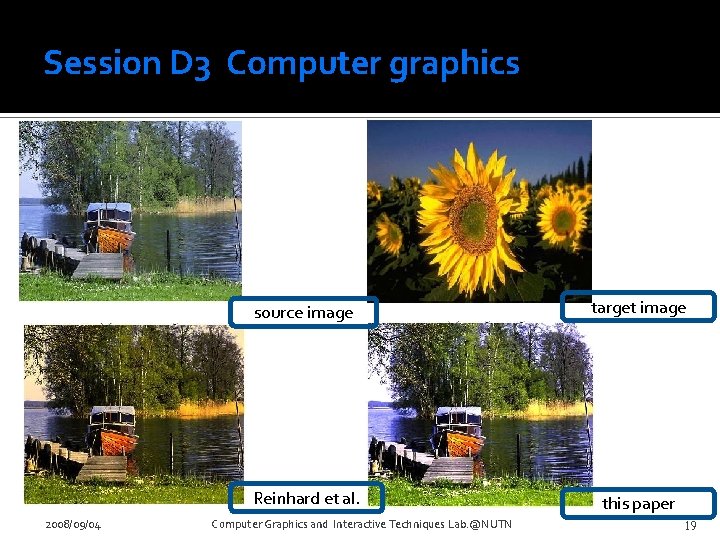 Session D3 Computer graphics

source image

target image

Reinhard et al.

this paper

2008/09/04

Computer Graphics and Interactive Techniques Lab.@NUTN

19